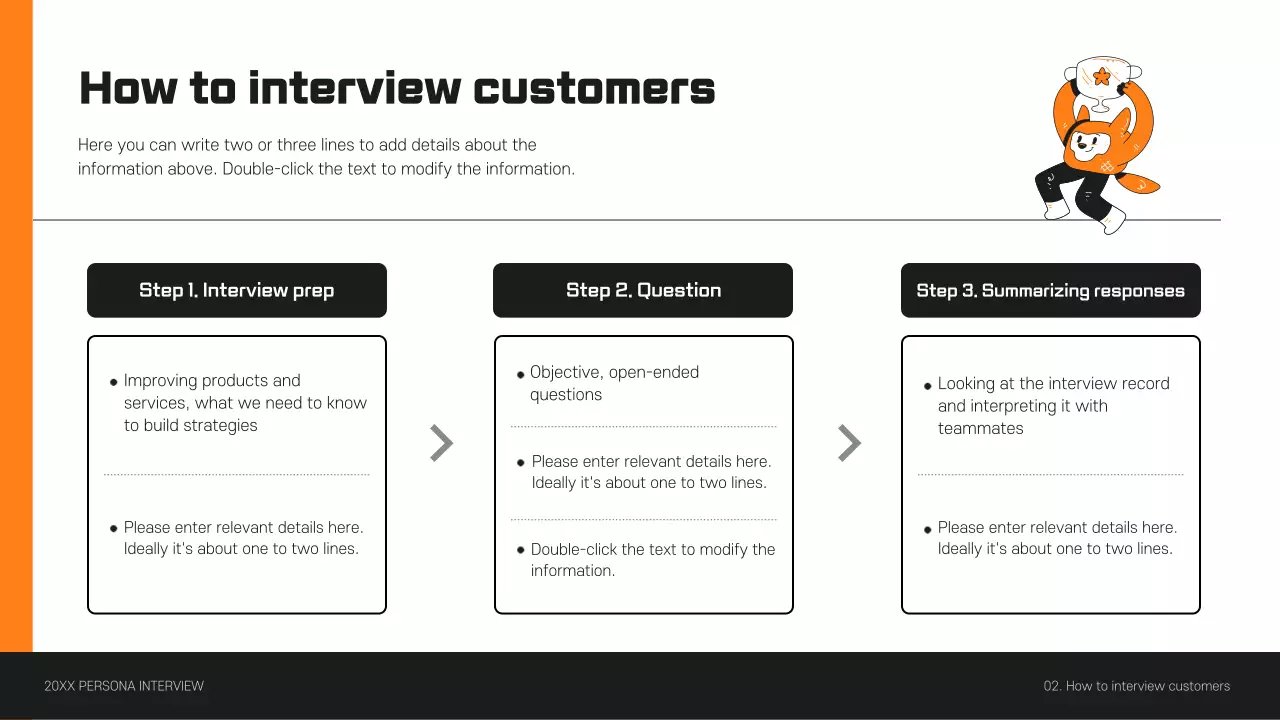 How to interview customers

Here you can write two or three lines to add details about the information above. Double-click the text to modify the information.

Step 1. Interview prep

• Improving products and services, what we need to know to build strategies

• Please enter relevant details here. Ideally it's about one to two lines.

Step 2. Question

• Objective, open-ended questions

• Please enter relevant details here. Ideally it's about one to two lines.

• Double-click the text to modify the information.

Step 3. Summarizing responses

• Looking at the interview record and interpreting it with teammates

• Please enter relevant details here. Ideally it's about one to two lines.

20XX PERSONA INTERVIEW

02. How to interview customers